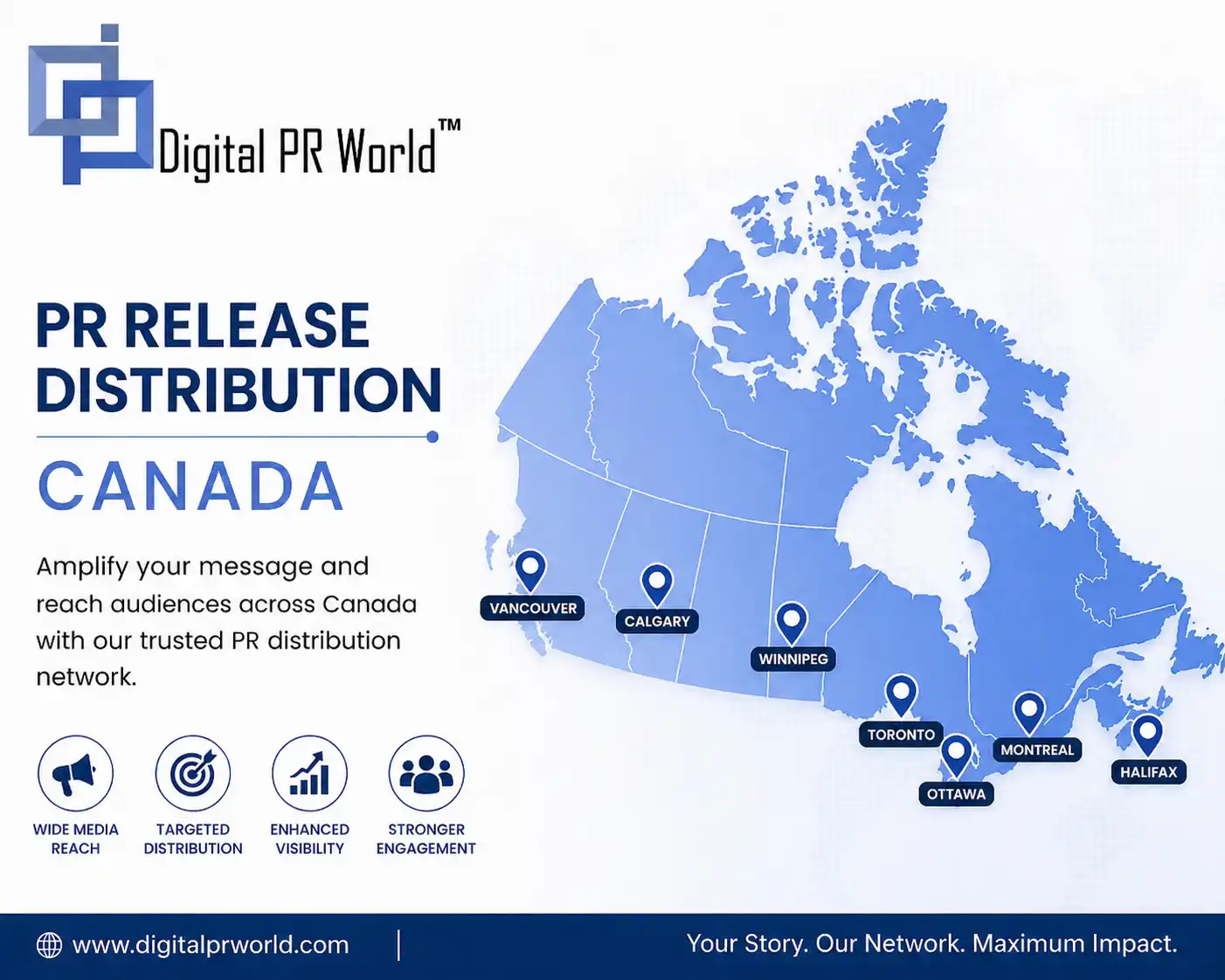 Digital PR World™

PR RELEASE DISTRIBUTION

CANADA

Amplify your message and reach audiences across Canada with our trusted PR distribution network.

WIDE MEDIA REACH

TARGETED DISTRIBUTION

ENHANCED VISIBILITY

STRONGER ENGAGEMENT

VANCOUVER

CALGARY

WINNIPEG

TORONTO

OTTAWA

MONTREAL

HALIFAX

www.digitalprworld.com

Your Story. Our Network. Maximum Impact.